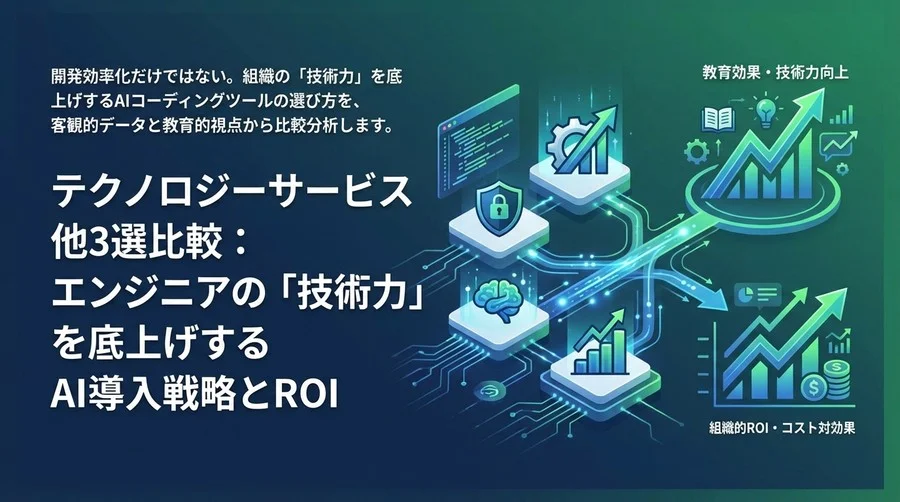 開発効率化だけではない。組織の「技術力」を底上げするAIコーディングツールの選び方を、客観的データと教育的視点から比較分析します。

テクノロジーサービス他3選比較：エンジニアの「技術力」を底上げするAI導入戦略とROI

教育効果・技術力向上

組織的ROI・コスト対効果